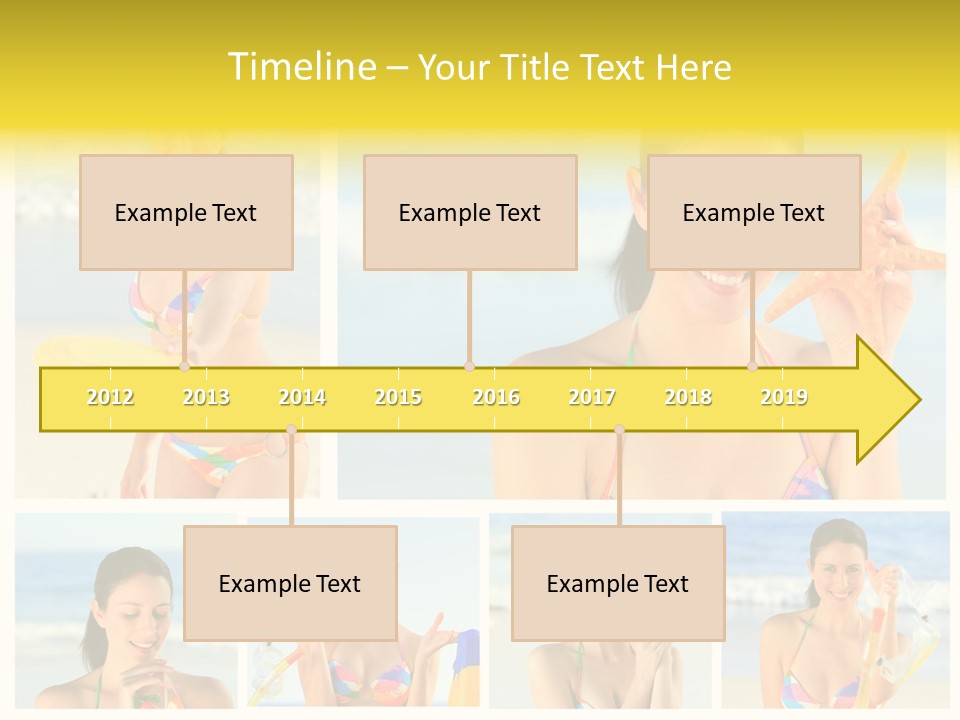 Timeline – Your Title Text Here

Example Text

Example Text

Example Text

2012 2013 2014 2015 2016 2017 2018 2019

Example Text

Example Text